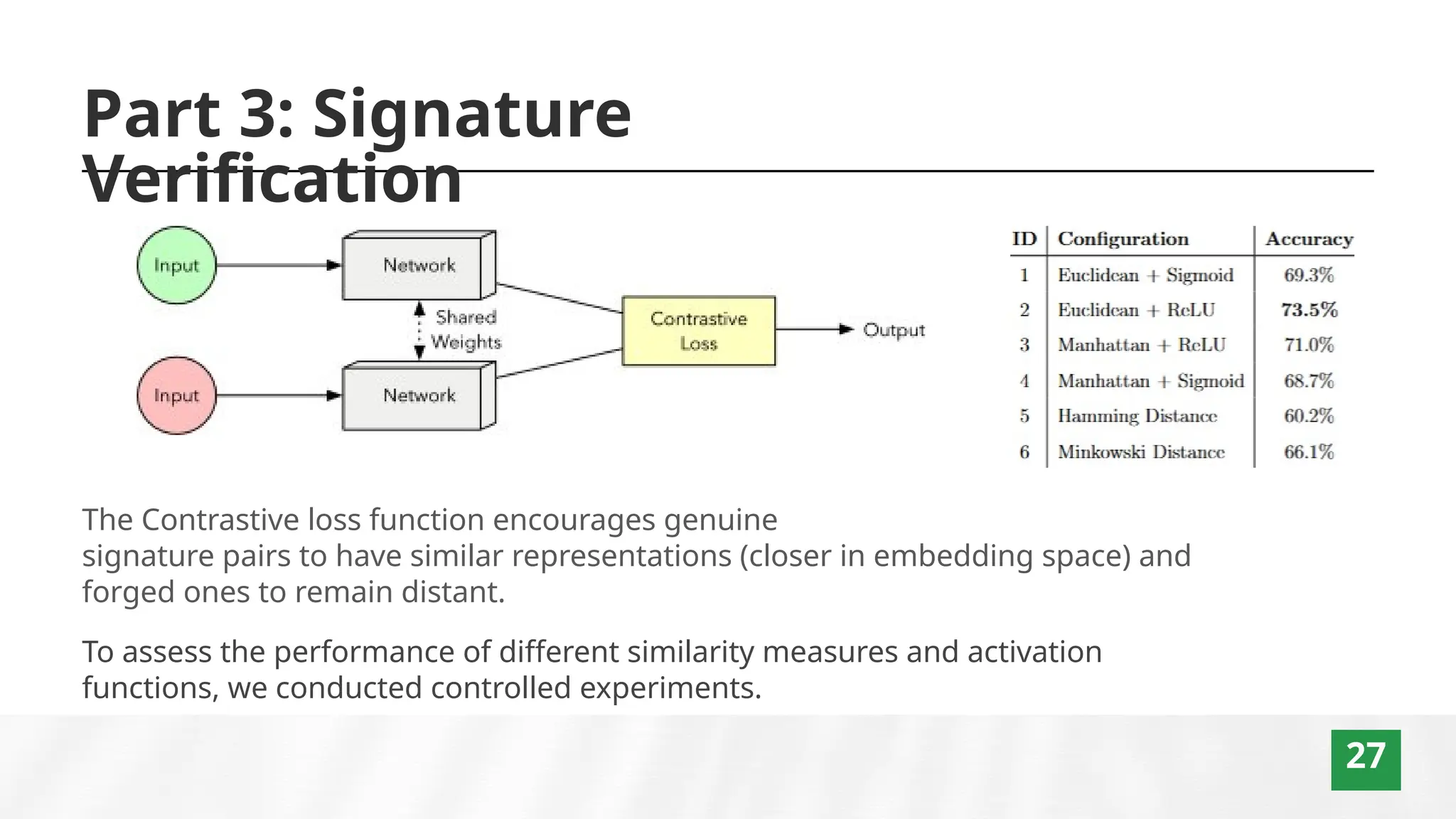 Part 3: Signature Verification

Input

Network

Shared Weights

Input

Network

Contrastive Loss

Output

| ID | Configuration | Accuracy |
|---|---|---|
| 1 | Euclidean + Sigmoid | 69.3% |
| 2 | Euclidean + ReLU | 73.5% |
| 3 | Manhattan + ReLU | 71.0% |
| 4 | Manhattan + Sigmoid | 68.7% |
| 5 | Hamming Distance | 60.2% |
| 6 | Minkowski Distance | 66.1% |

The Contrastive loss function encourages genuine signature pairs to have similar representations (closer in embedding space) and forged ones to remain distant.

To assess the performance of different similarity measures and activation functions, we conducted controlled experiments.

27